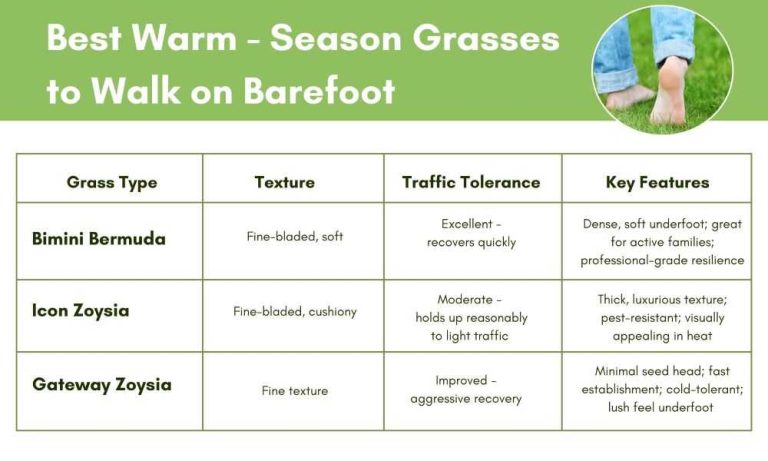 Best Warm - Season Grasses to Walk on Barefoot

| Grass Type | Texture | Traffic Tolerance | Key Features |
|---|---|---|---|
| Bimini Bermuda | Fine-bladed, soft | Excellent - recovers quickly | Dense, soft underfoot; great for active families; professional-grade resilience |
| Icon Zoysia | Fine-bladed, cushiony | Moderate - holds up reasonably to light traffic | Thick, luxurious texture; pest-resistant; visually appealing in heat |
| Gateway Zoysia | Fine texture | Improved - aggressive recovery | Minimal seed head; fast establishment; cold-tolerant; lush feel underfoot |